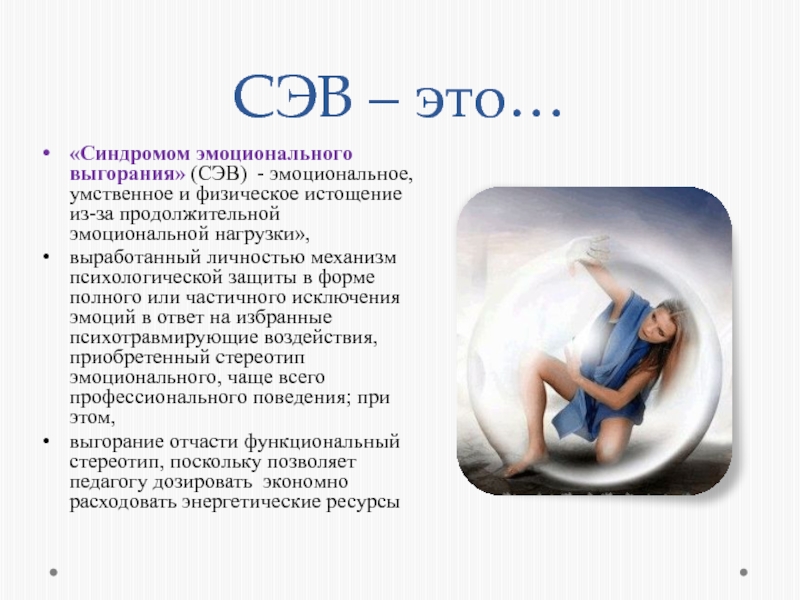 СЭВ – это…

• «Синдромом эмоционального выгорания» (СЭВ) - эмоциональное, умственное и физическое истощение из-за продолжительной эмоциональной нагрузки»,

• выработанный личностью механизм психологической защиты в форме полного или частичного исключения эмоций в ответ на избранные психотравмирующие воздействия, приобретенный стереотип эмоционального, чаще всего профессионального поведения; при этом,

• выгорание отчасти функциональный стереотип, поскольку позволяет педагогу дозировать экономно расходовать энергетические ресурсы